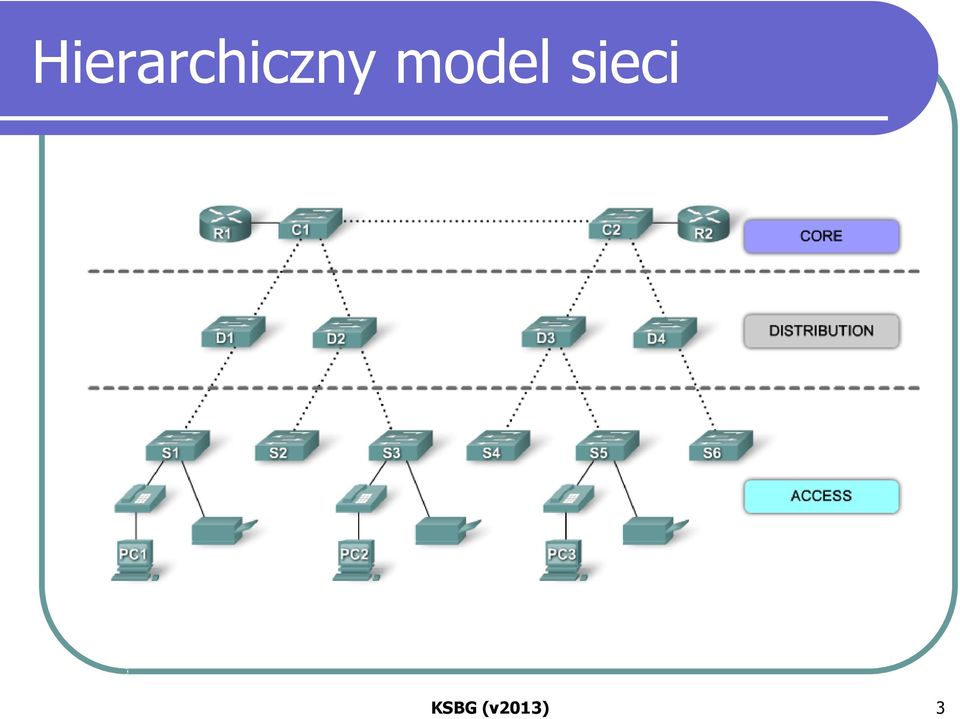 Hierarchiczny model sieci

R1
C1
C2
R2
CORE

D1
D2
D3
D4
DISTRIBUTION

S1
S2
S3
S4
S5
S6
ACCESS

PC1
PC2
PC3

KSBG (v2013)

3